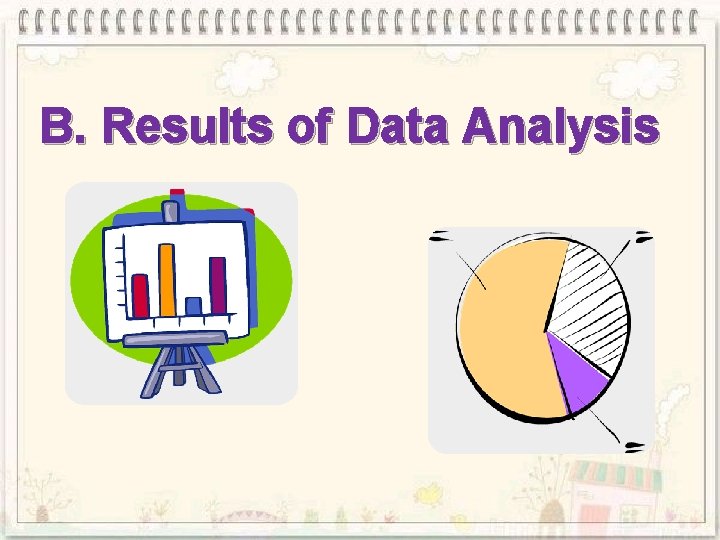 B. Results of Data Analysis